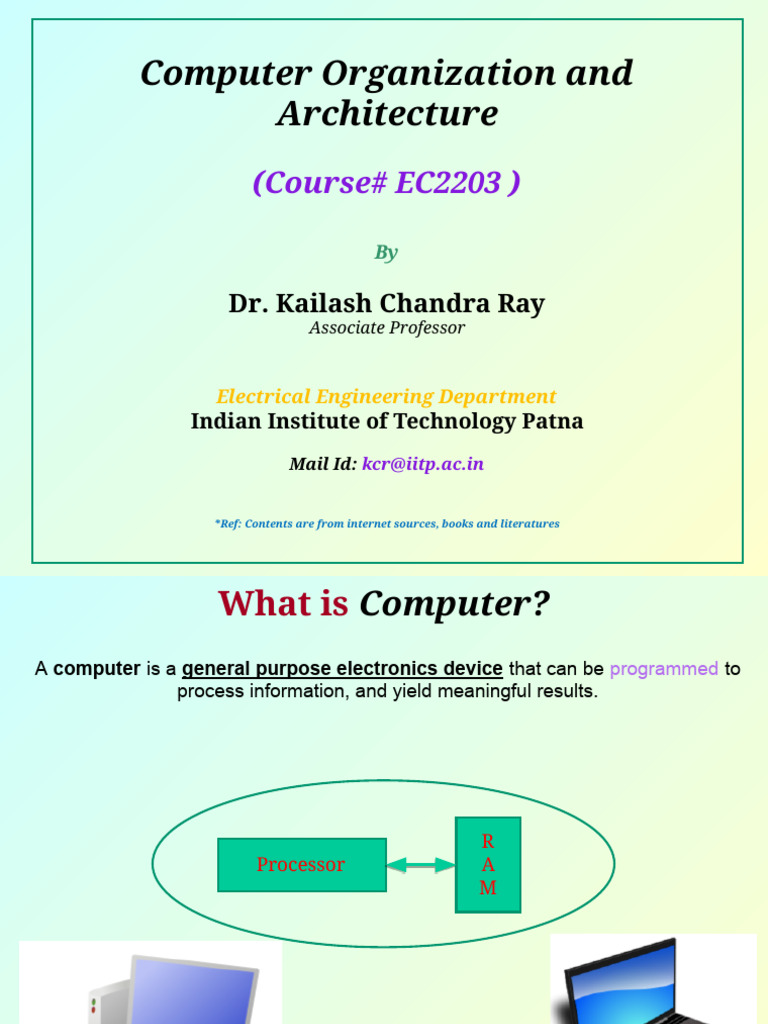 Computer Organization and Architecture

(Course# EC2203 )

By

Dr. Kailash Chandra Ray
Associate Professor

Electrical Engineering Department
Indian Institute of Technology Patna

Mail Id: kcr@iitp.ac.in

*Ref: Contents are from internet sources, books and literatures

What is Computer?

A computer is a general purpose electronics device that can be programmed to process information, and yield meaningful results.

Processor

R
A
M